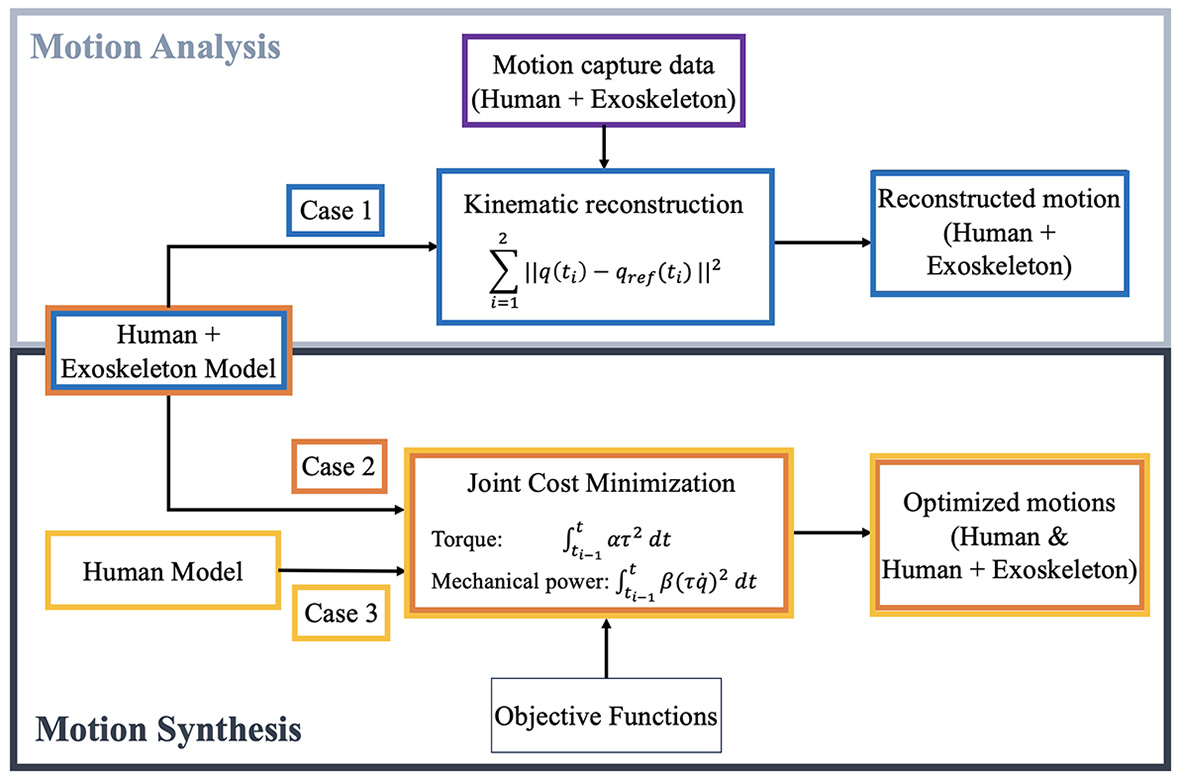 Motion Analysis

Motion capture data (Human + Exoskeleton)

Case 1

Kinematic reconstruction

$\sum_{i=1}^{2} ||q(t_i) - q_{ref}(t_i)||^2$

Reconstructed motion (Human + Exoskeleton)

Human + Exoskeleton Model

Case 2

Joint Cost Minimization

Torque: $\int_{t_{i-1}}^{t} \alpha\tau^2 \, dt$

Mechanical power: $\int_{t_{i-1}}^{t} \beta(\tau\dot{q})^2 \, dt$

Optimized motions (Human & Human + Exoskeleton)

Human Model

Case 3

Objective Functions

Motion Synthesis